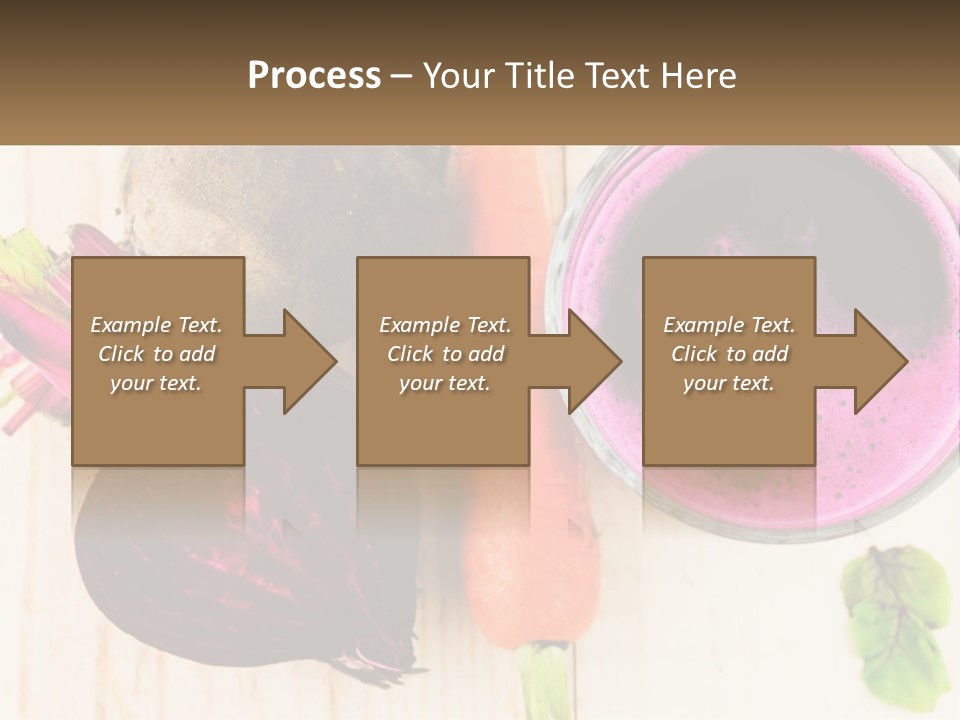 Process – Your Title Text Here

Example Text. Click to add your text.

Example Text. Click to add your text.

Example Text. Click to add your text.